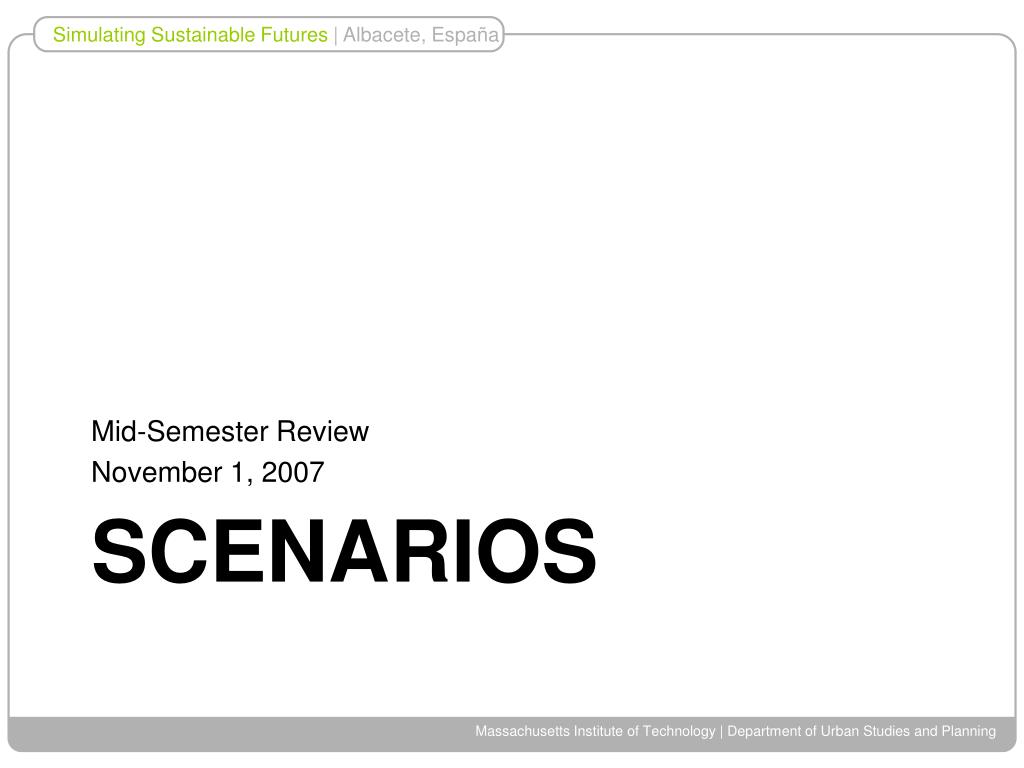 Simulating Sustainable Futures | Albacete, España

Mid-Semester Review
November 1, 2007

SCENARIOS

Massachusetts Institute of Technology | Department of Urban Studies and Planning